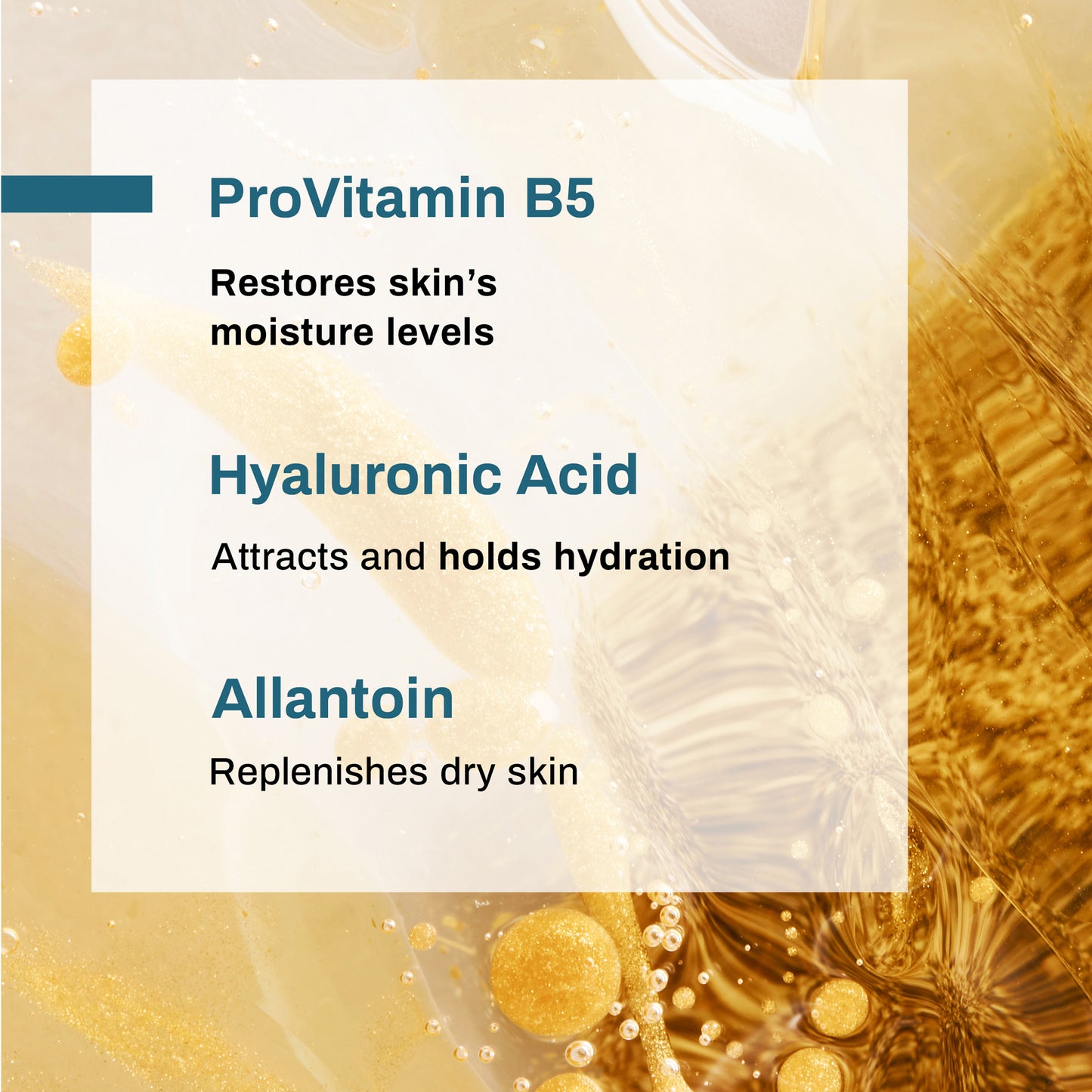 ProVitamin B5

Restores skin's moisture levels

Hyaluronic Acid

Attracts and holds hydration

Allantoin

Replenishes dry skin